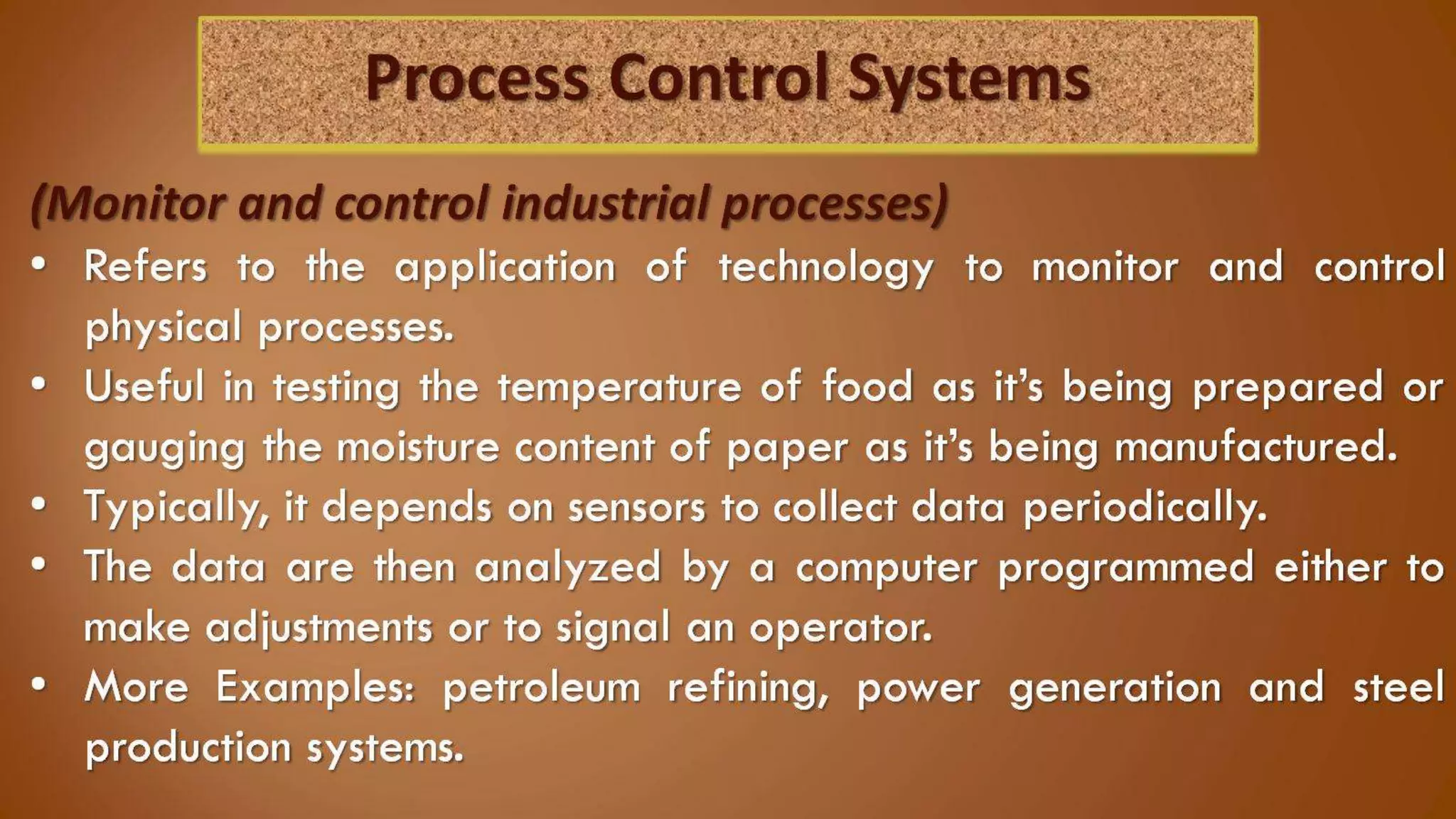 Process Control Systems

(Monitor and control industrial processes)

• Refers to the application of technology to monitor and control physical processes.

• Useful in testing the temperature of food as it's being prepared or gauging the moisture content of paper as it's being manufactured.

• Typically, it depends on sensors to collect data periodically.

• The data are then analyzed by a computer programmed either to make adjustments or to signal an operator.

• More Examples: petroleum refining, power generation and steel production systems.